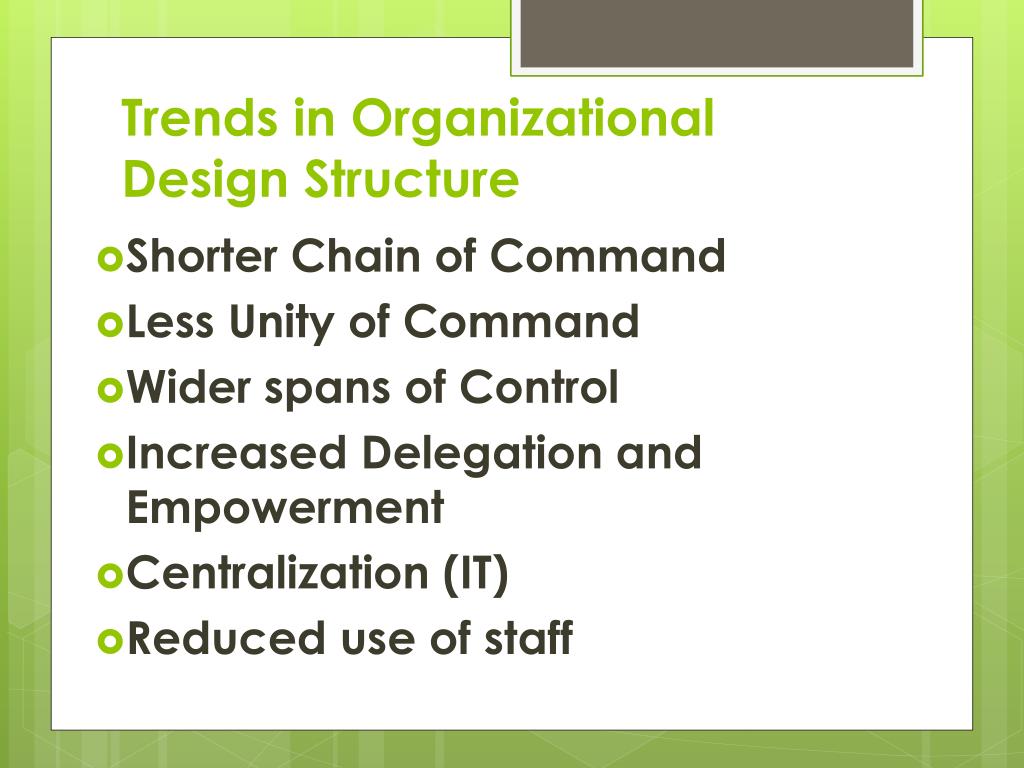 Trends in Organizational Design Structure

Shorter Chain of Command
Less Unity of Command
Wider spans of Control
Increased Delegation and Empowerment
Centralization (IT)
Reduced use of staff